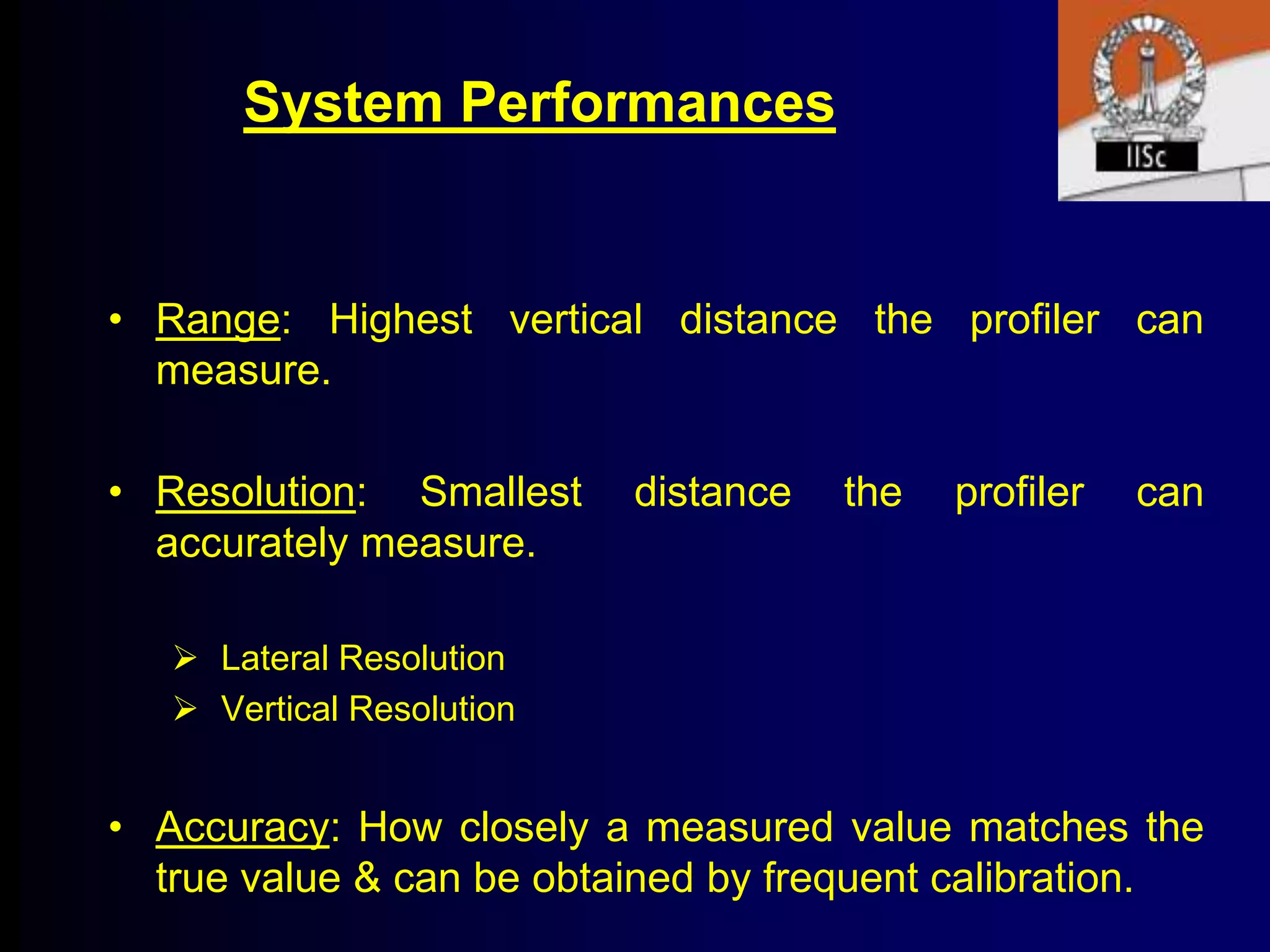 System Performances

IISc

• Range: Highest vertical distance the profiler can measure.

• Resolution: Smallest distance the profiler can accurately measure.

➢ Lateral Resolution
➢ Vertical Resolution

• Accuracy: How closely a measured value matches the true value & can be obtained by frequent calibration.